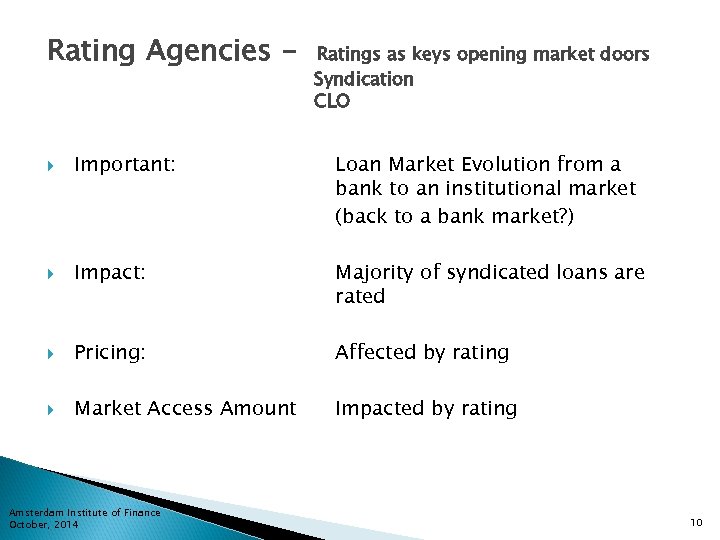 Rating Agencies – Ratings as keys opening market doors
Syndication
CLO

Important: Loan Market Evolution from a bank to an institutional market
(back to a bank market?)

Impact: Majority of syndicated loans are rated

Pricing: Affected by rating

Market Access Amount Impacted by rating

Amsterdam Institute of Finance
October, 2014

10